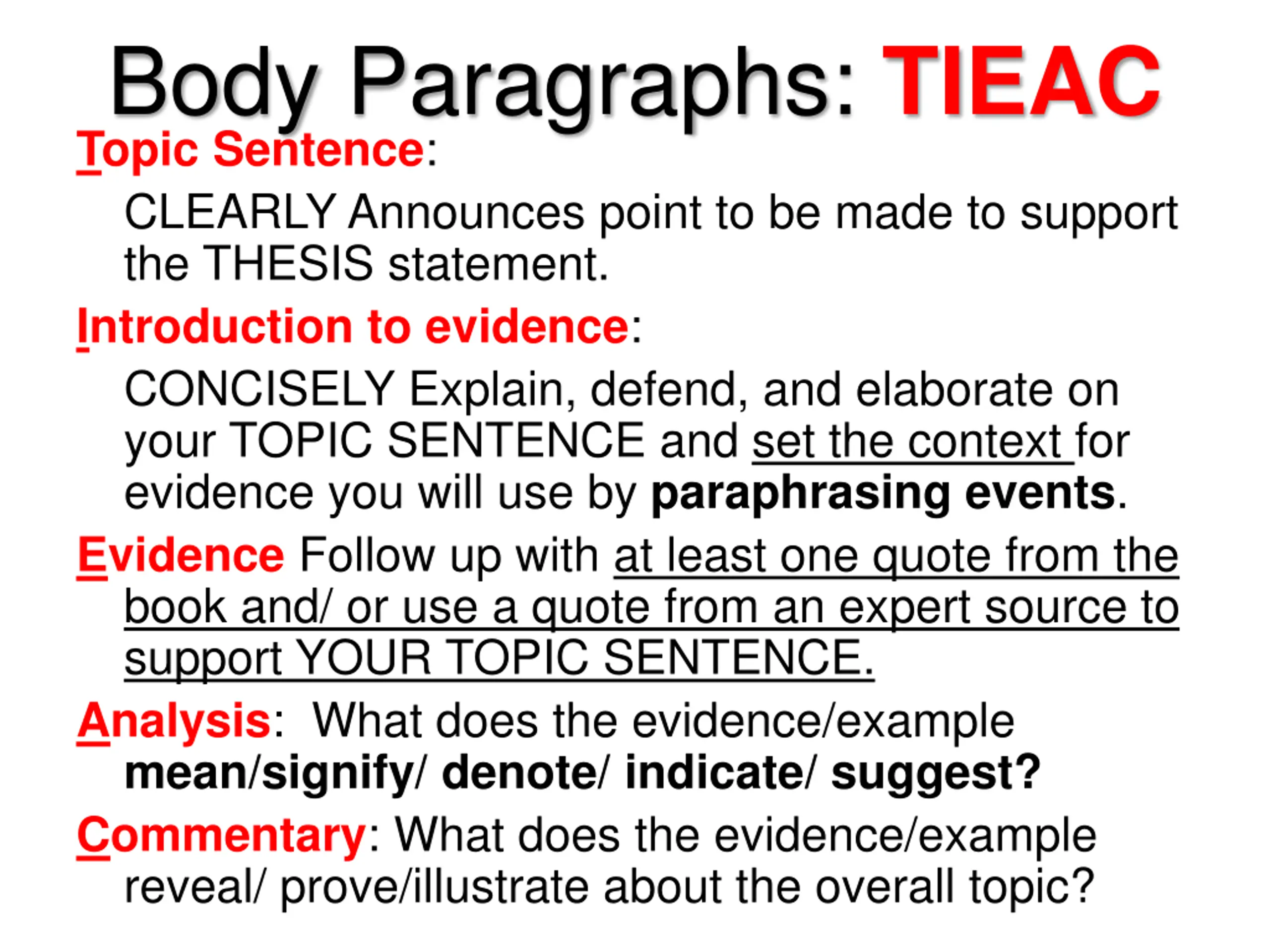 Body Paragraphs: TIEAC

Topic Sentence:

CLEARLY Announces point to be made to support the THESIS statement.

Introduction to evidence:

CONCISELY Explain, defend, and elaborate on your TOPIC SENTENCE and set the context for evidence you will use by paraphrasing events.

Evidence Follow up with at least one quote from the book and/ or use a quote from an expert source to support YOUR TOPIC SENTENCE.

Analysis: What does the evidence/example mean/signify/ denote/ indicate/ suggest?

Commentary: What does the evidence/example reveal/ prove/illustrate about the overall topic?